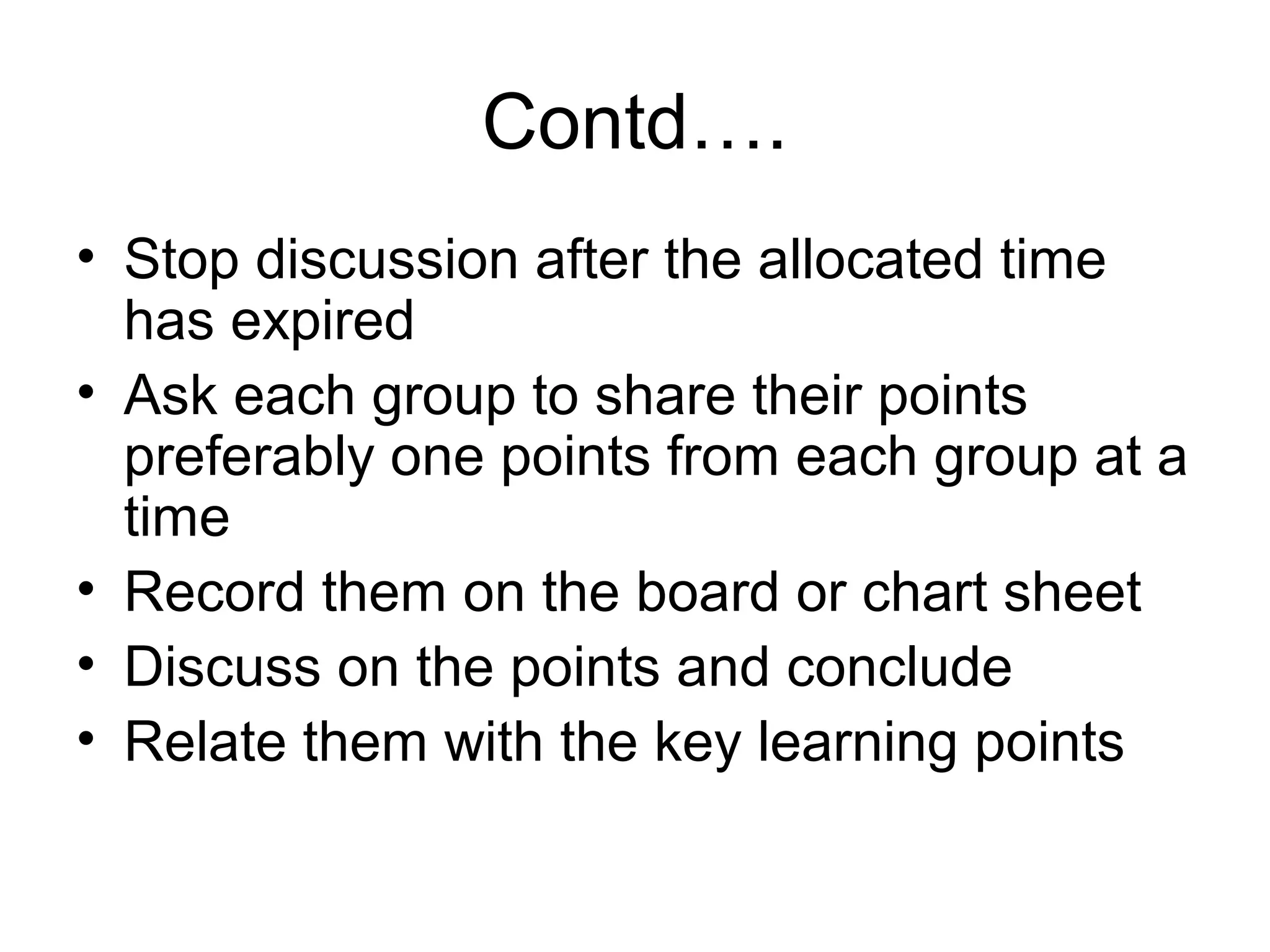 Contd….

• Stop discussion after the allocated time has expired
• Ask each group to share their points preferably one points from each group at a time
• Record them on the board or chart sheet
• Discuss on the points and conclude
• Relate them with the key learning points